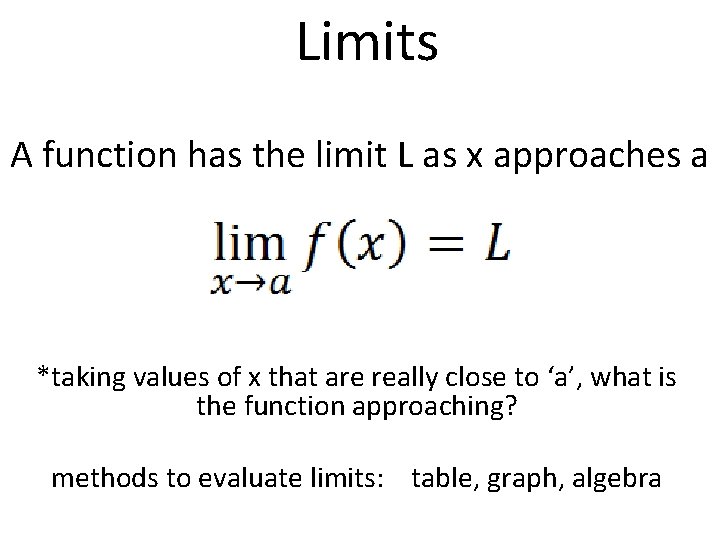 Limits

A function has the limit L as x approaches a

$\lim_{x \to a} f(x) = L$

*taking values of x that are really close to ‘a’, what is the function approaching?

methods to evaluate limits:   table, graph, algebra